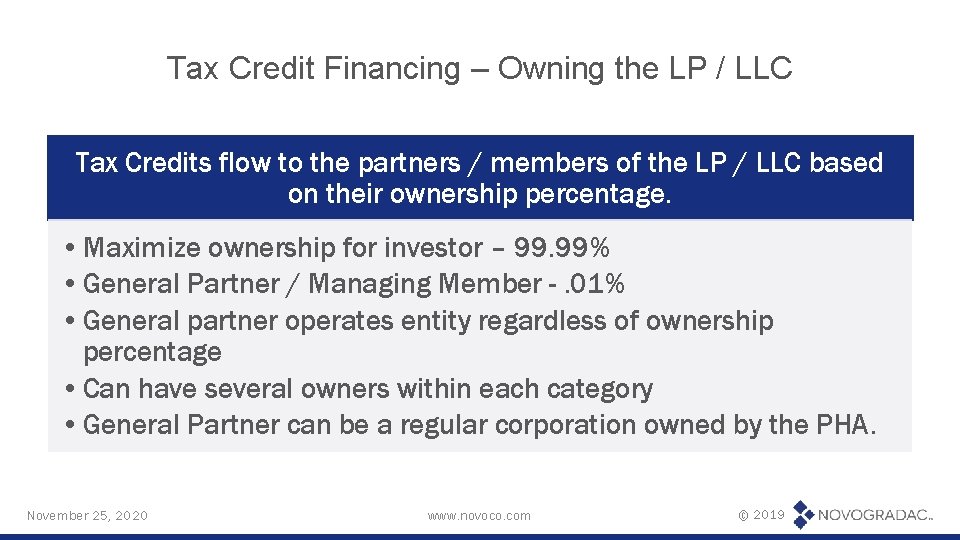 Tax Credit Financing – Owning the LP / LLC

Tax Credits flow to the partners / members of the LP / LLC based on their ownership percentage.

• Maximize ownership for investor – 99.99%
• General Partner / Managing Member - .01%
• General partner operates entity regardless of ownership percentage
• Can have several owners within each category
• General Partner can be a regular corporation owned by the PHA.

November 25, 2020

www.novoco.com

© 2019 NOVOGRADAC